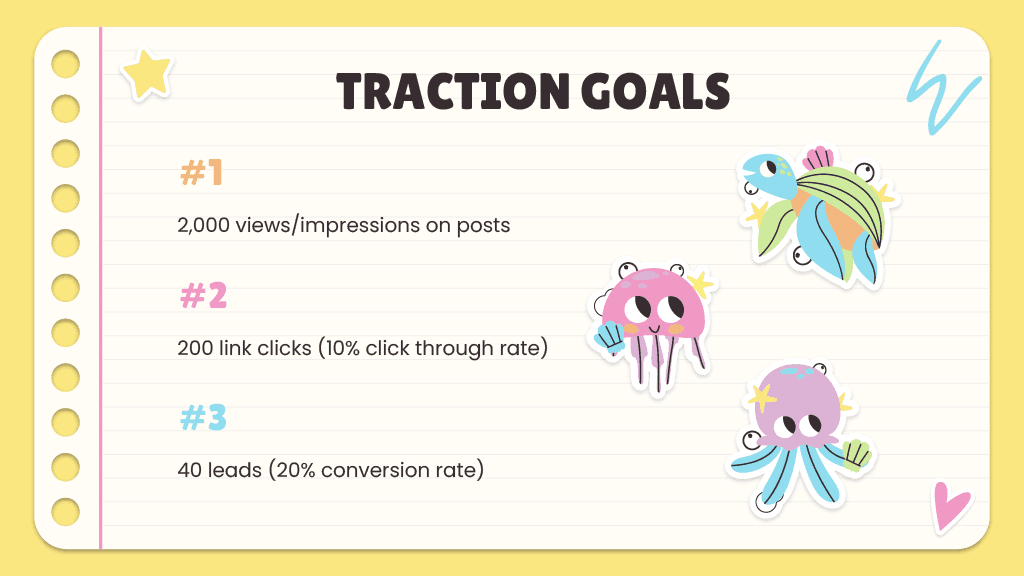 TRACTION GOALS

#1

2,000 views/impressions on posts

#2

200 link clicks (10% click through rate)

#3

40 leads (20% conversion rate)